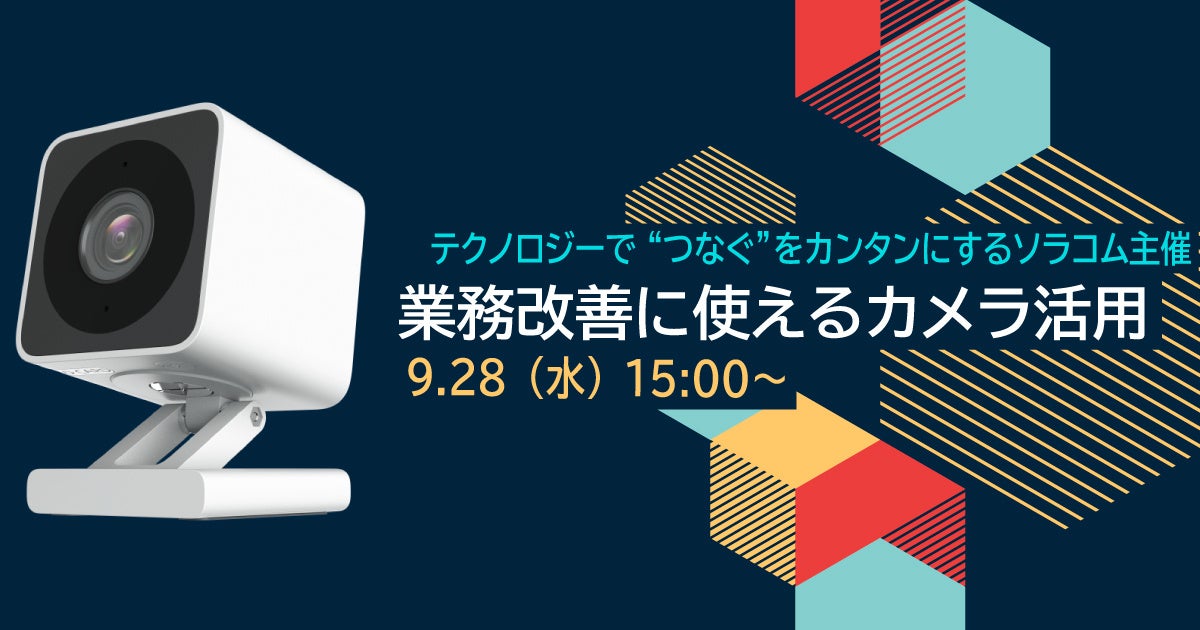 テクノロジーで “つなぐ”をカンタンにするソラコム主催

業務改善に使えるカメラ活用

9.28（水）15:00～